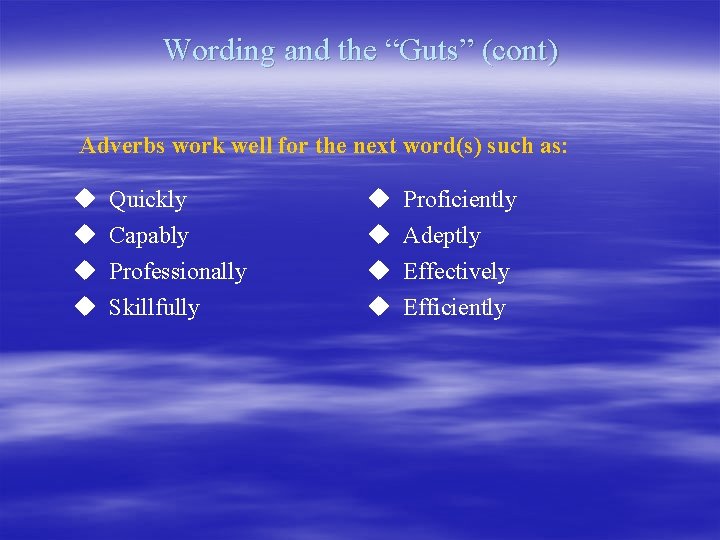 Wording and the “Guts” (cont)

Adverbs work well for the next word(s) such as:

◆ Quickly
◆ Capably
◆ Professionally
◆ Skillfully

◆ Proficiently
◆ Adeptly
◆ Effectively
◆ Efficiently